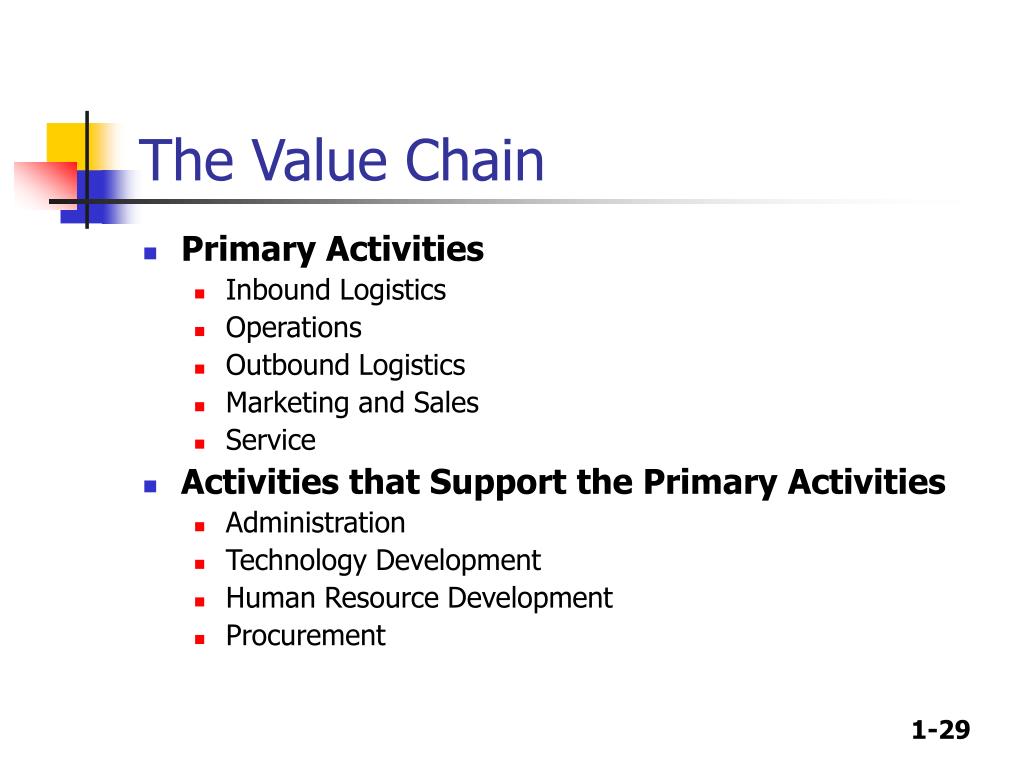 The Value Chain

- Primary Activities
  - Inbound Logistics
  - Operations
  - Outbound Logistics
  - Marketing and Sales
  - Service
- Activities that Support the Primary Activities
  - Administration
  - Technology Development
  - Human Resource Development
  - Procurement

1-29